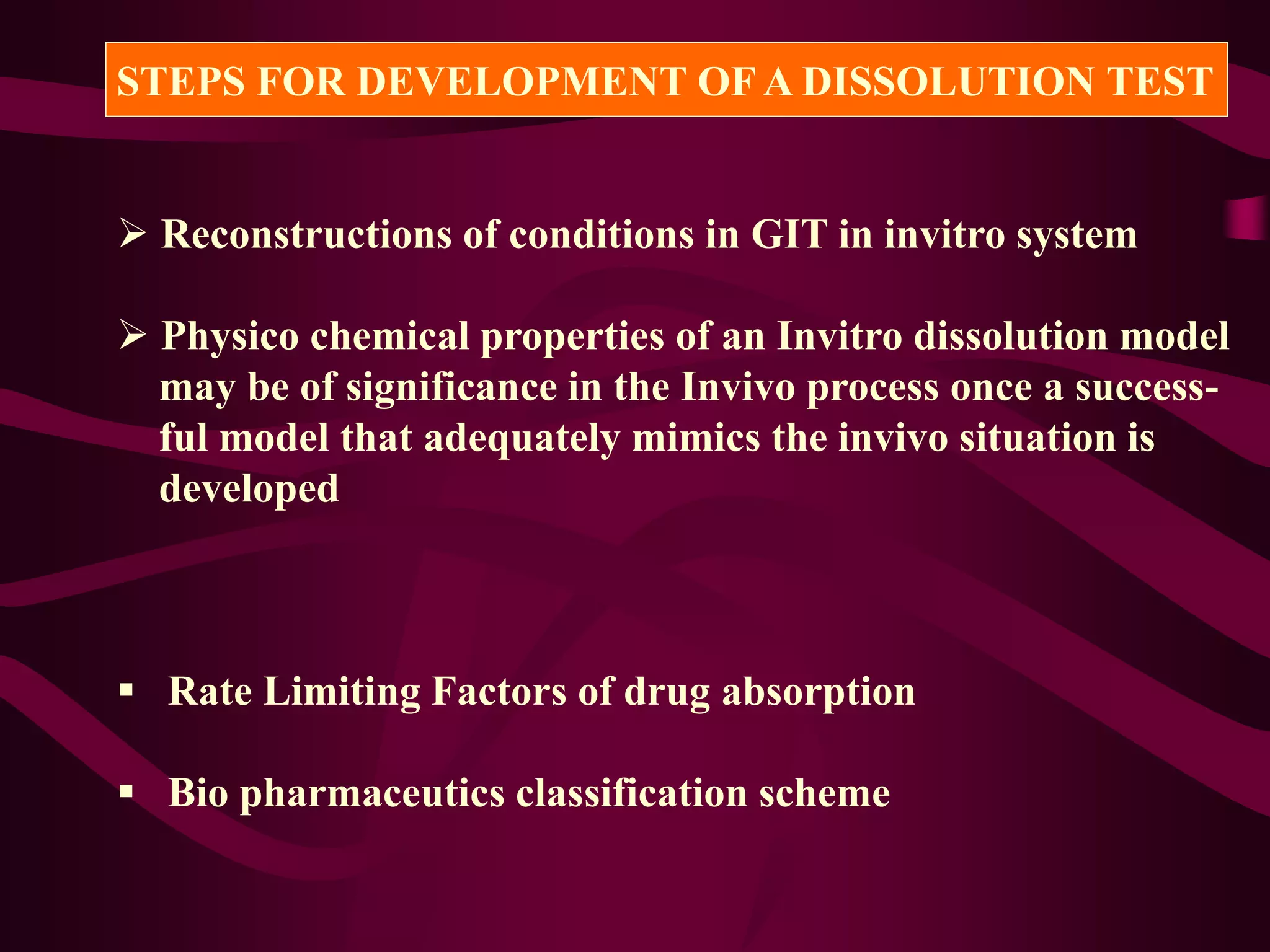 STEPS FOR DEVELOPMENT OF A DISSOLUTION TEST

➢ Reconstructions of conditions in GIT in invitro system

➢ Physico chemical properties of an Invitro dissolution model may be of significance in the Invivo process once a successful model that adequately mimics the invivo situation is developed

▪ Rate Limiting Factors of drug absorption

▪ Bio pharmaceutics classification scheme